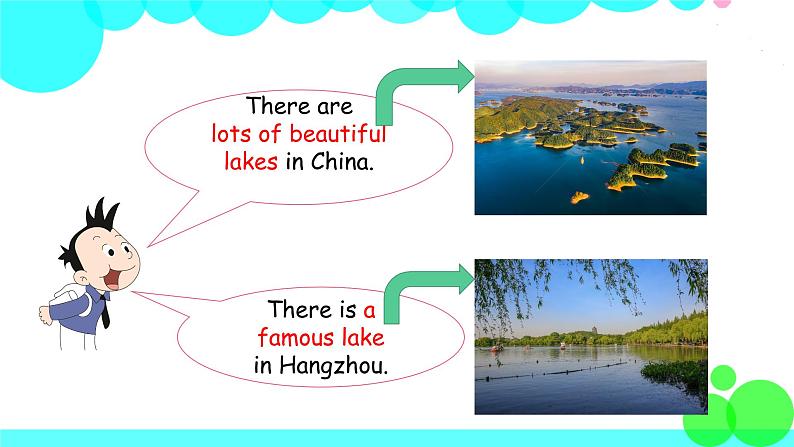 There are lots of beautiful lakes in China.

There is a famous lake in Hangzhou.